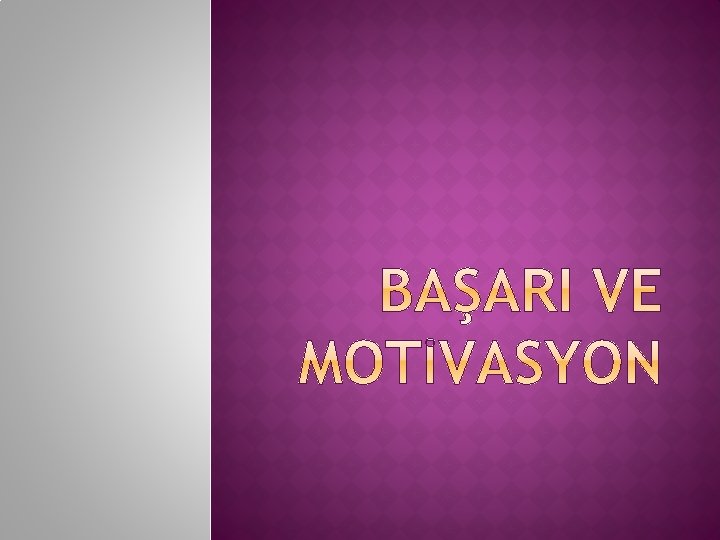 BAŞARI VE MOTİVASYON